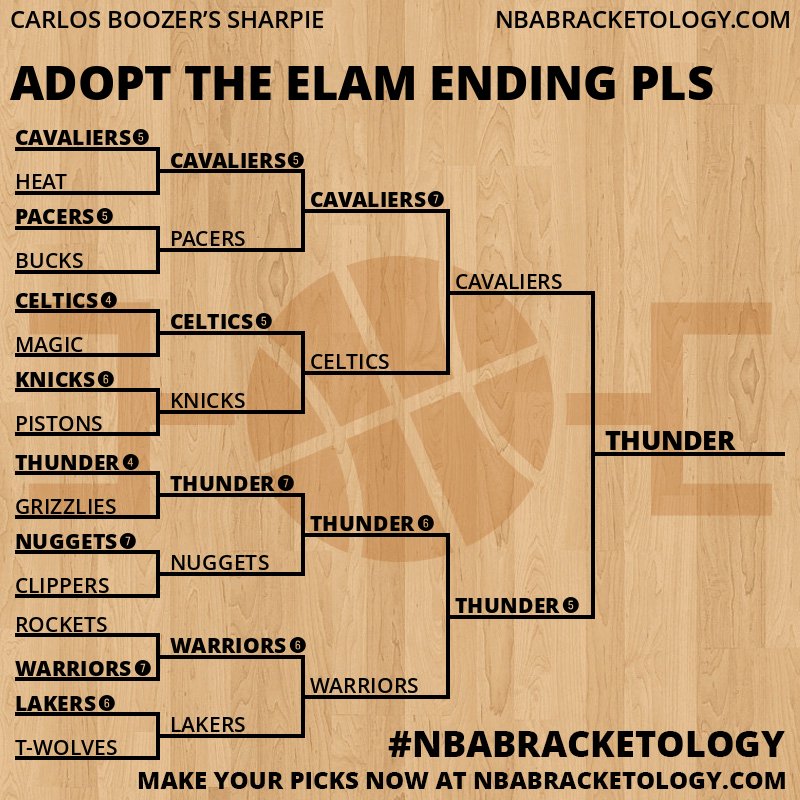 CARLOS BOOZER'S SHARPIE
NBABRACKETOLOGY.COM

ADOPT THE ELAM ENDING PLS

CAVALIERS 5
HEAT
PACERS 5
BUCKS
CELTICS 4
MAGIC
KNICKS 6
PISTONS
THUNDER 4
GRIZZLIES
NUGGETS 7
CLIPPERS
ROCKETS
WARRIORS 7
LAKERS 6
T-WOLVES

CAVALIERS 5
PACERS
CELTICS 5
KNICKS
THUNDER 7
NUGGETS
WARRIORS 6
LAKERS

CAVALIERS 7
CELTICS
THUNDER 6
WARRIORS

CAVALIERS
THUNDER 5

THUNDER

#NBABRACKETOLOGY
MAKE YOUR PICKS NOW AT NBABRACKETOLOGY.COM